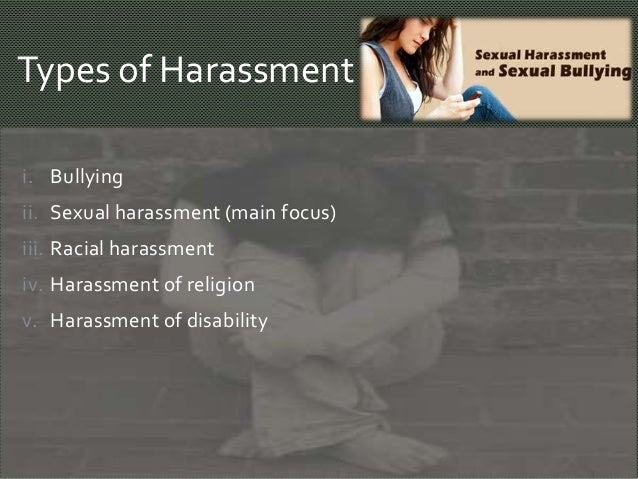 Types of Harassment

Sexual Harassment and Sexual Bullying

i. Bullying
ii. Sexual harassment (main focus)
iii. Racial harassment
iv. Harassment of religion
v. Harassment of disability